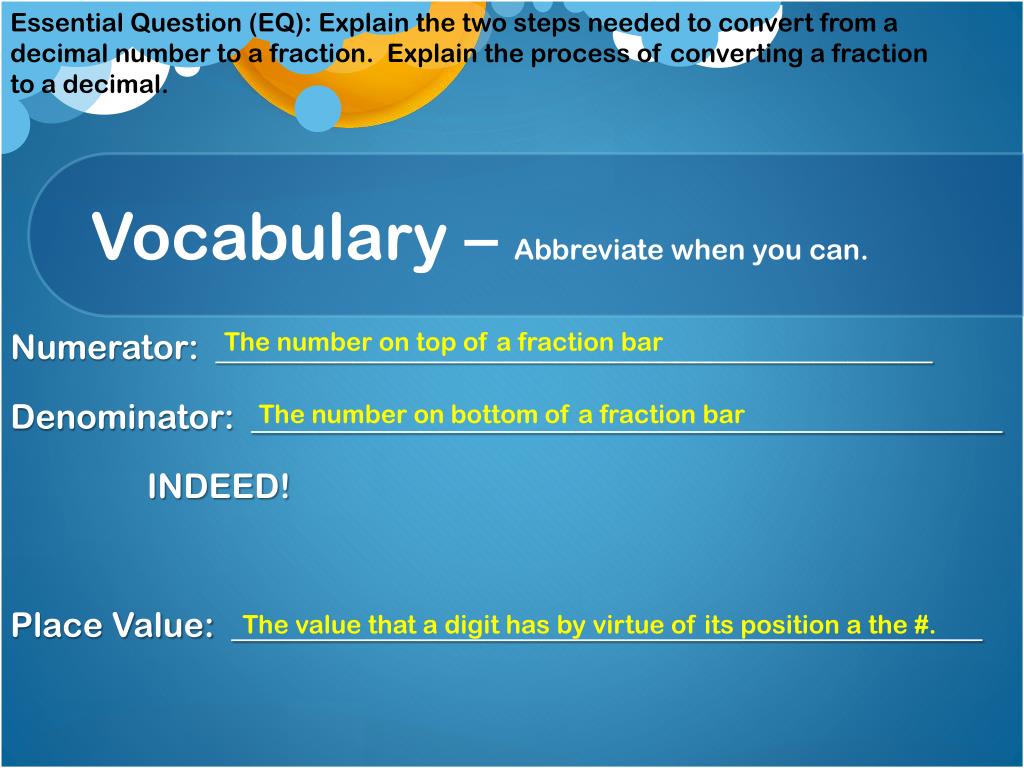 Essential Question (EQ): Explain the two steps needed to convert from a decimal number to a fraction. Explain the process of converting a fraction to a decimal.

Vocabulary – Abbreviate when you can.

Numerator: The number on top of a fraction bar

Denominator: The number on bottom of a fraction bar

INDEED!

Place Value: The value that a digit has by virtue of its position a the #.